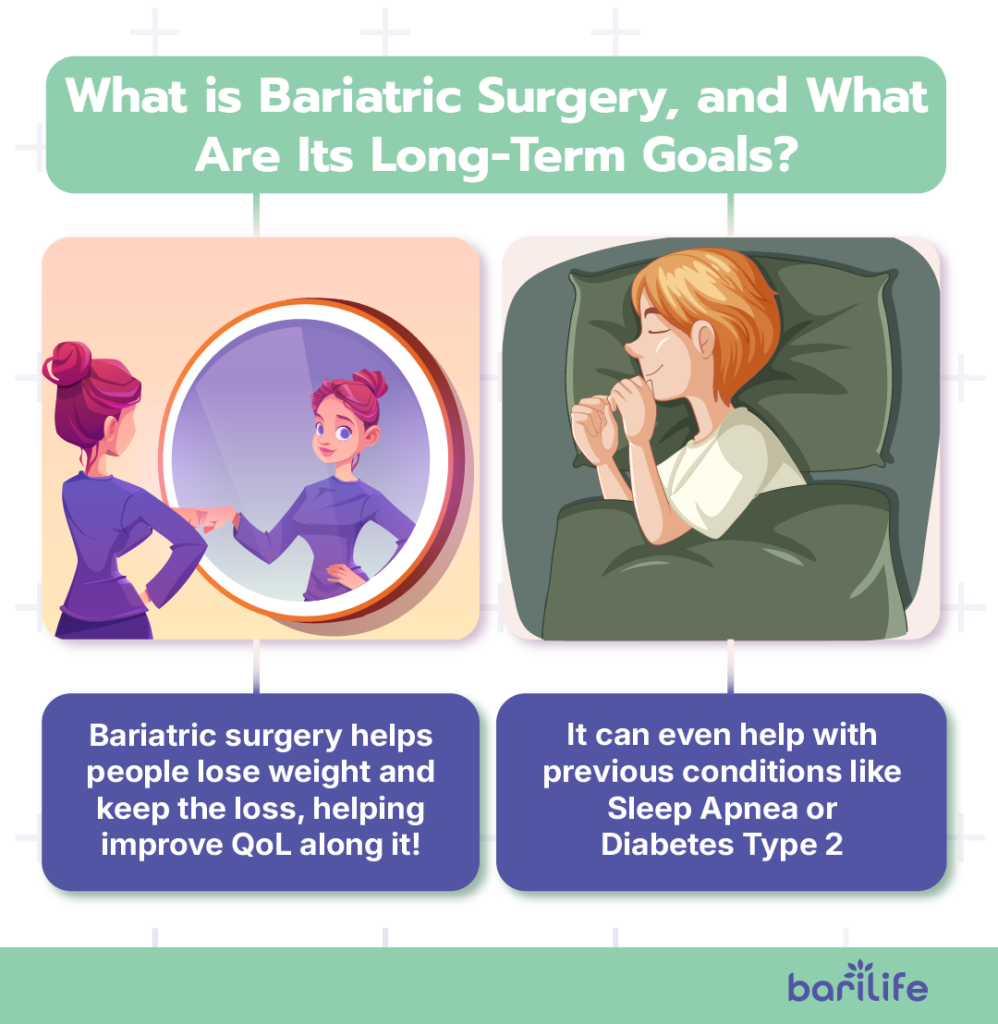 What is Bariatric Surgery, and What Are Its Long-Term Goals?

Bariatric surgery helps people lose weight and keep the loss, helping improve QoL along it!

It can even help with previous conditions like Sleep Apnea or Diabetes Type 2

barilife